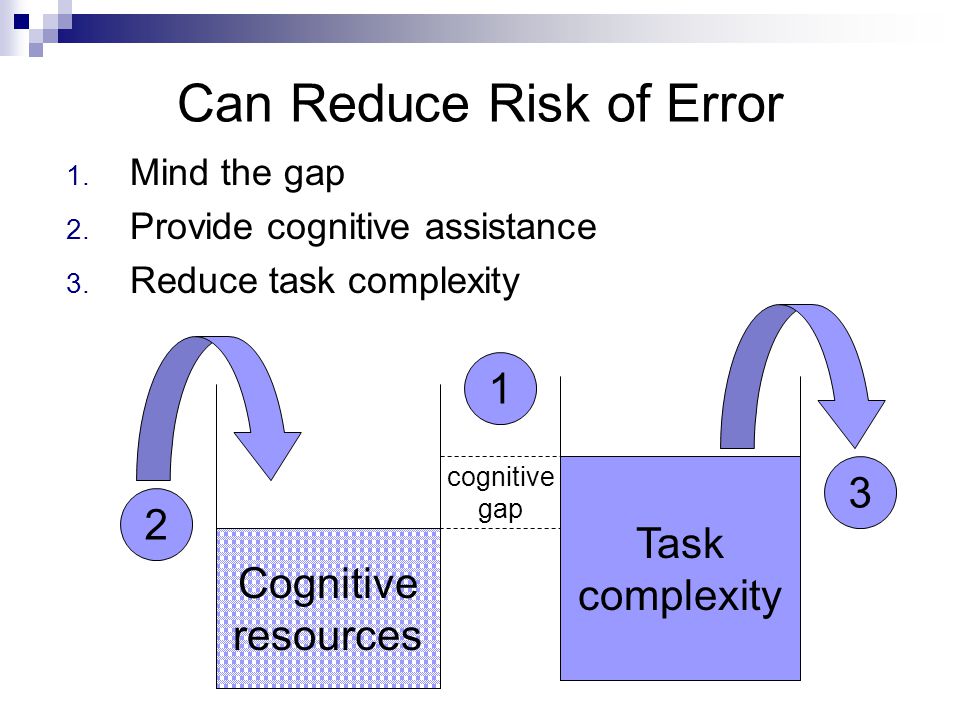 Can Reduce Risk of Error

1. Mind the gap
2. Provide cognitive assistance
3. Reduce task complexity

2

Cognitive resources

1

cognitive gap

Task complexity

3